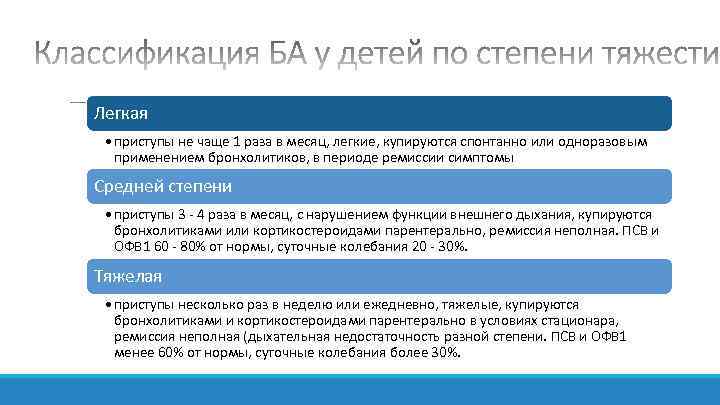 Классификация БА у детей по степени тяжести

Легкая

• приступы не чаще 1 раза в месяц, легкие, купируются спонтанно или одноразовым применением бронхолитиков, в периоде ремиссии симптомы

Средней степени

• приступы 3 - 4 раза в месяц, с нарушением функции внешнего дыхания, купируются бронхолитиками или кортикостероидами парентерально, ремиссия неполная. ПСВ и ОФВ1 60 - 80% от нормы, суточные колебания 20 - 30%.

Тяжелая

• приступы несколько раз в неделю или ежедневно, тяжелые, купируются бронхолитиками и кортикостероидами парентерально в условиях стационара, ремиссия неполная (дыхательная недостаточность разной степени. ПСВ и ОФВ1 менее 60% от нормы, суточные колебания более 30%.